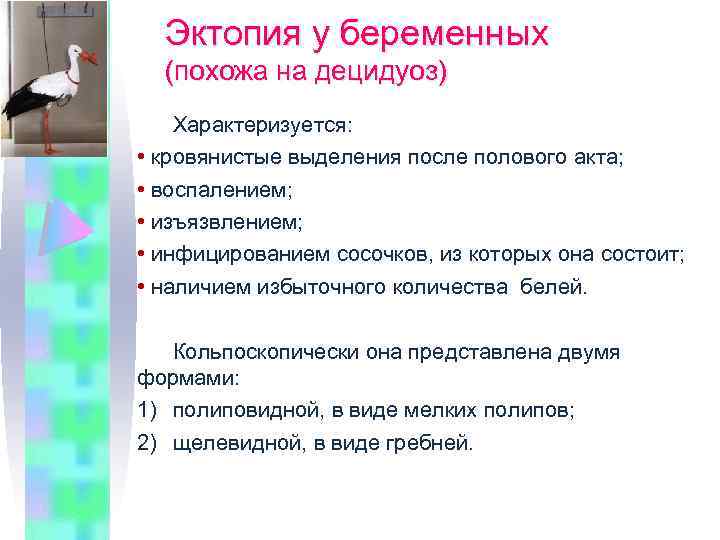 Эктопия у беременных
(похожа на децидуоз)

Характеризуется:

• кровянистые выделения после полового акта;
• воспалением;
• изъязвлением;
• инфицированием сосочков, из которых она состоит;
• наличием избыточного количества белей.

Кольпоскопически она представлена двумя формами:

1) полиповидной, в виде мелких полипов;
2) щелевидной, в виде гребней.